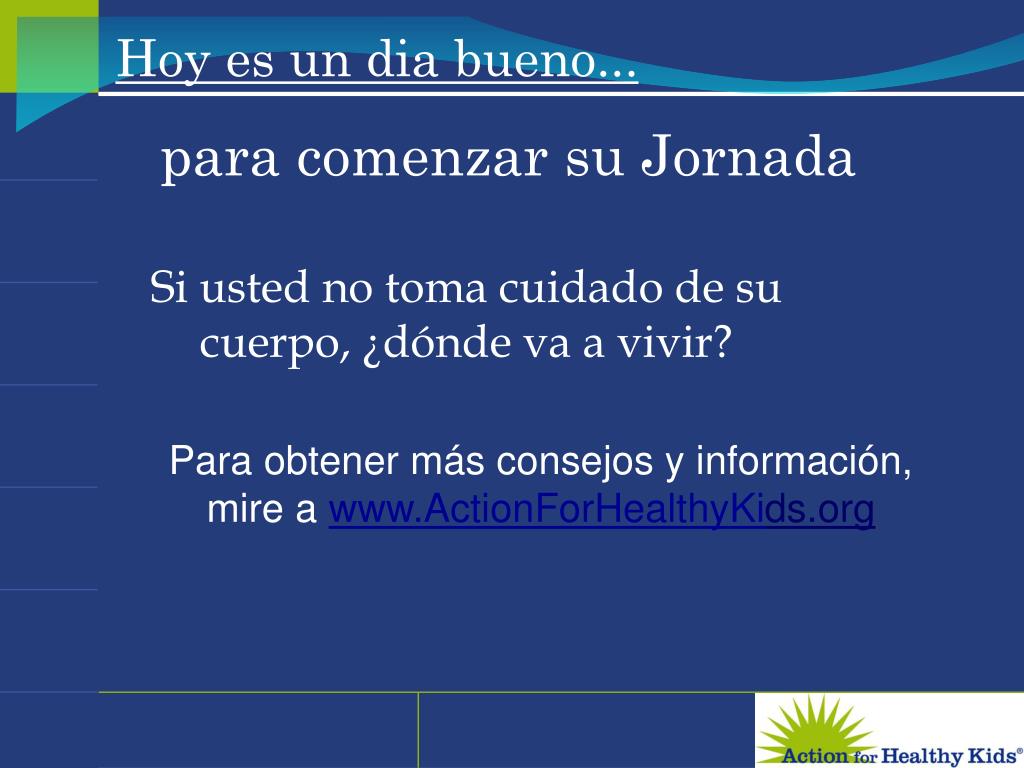 Hoy es un dia bueno…

para comenzar su Jornada

Si usted no toma cuidado de su cuerpo, ¿dónde va a vivir?

Para obtener más consejos y información, mire a www.ActionForHealthyKids.org

Action for Healthy Kids®